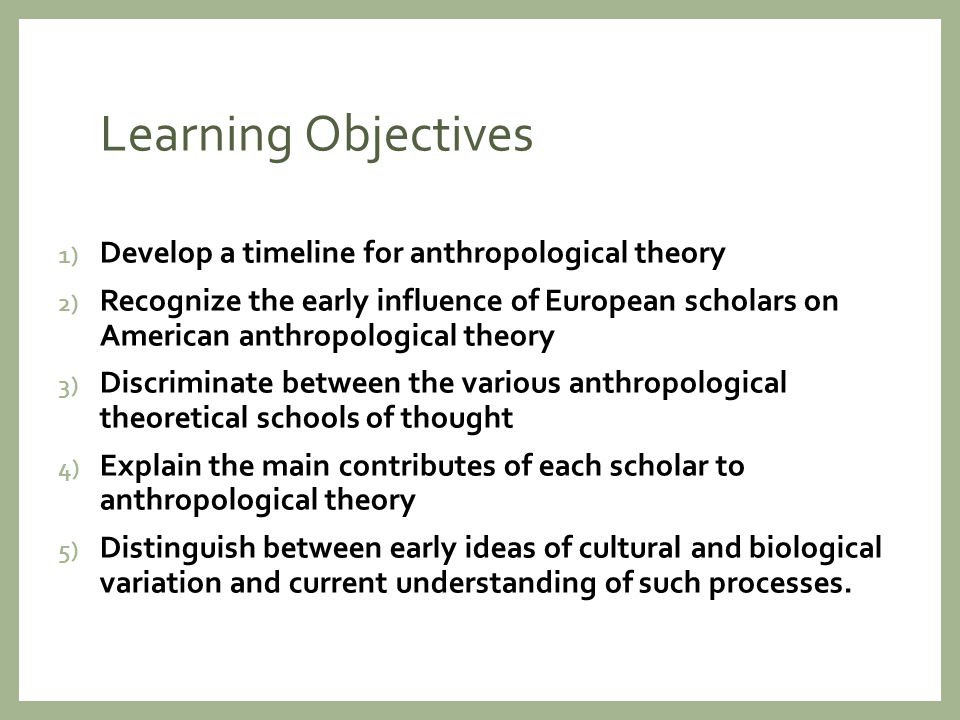 Learning Objectives

1) Develop a timeline for anthropological theory
2) Recognize the early influence of European scholars on American anthropological theory
3) Discriminate between the various anthropological theoretical schools of thought
4) Explain the main contributes of each scholar to anthropological theory
5) Distinguish between early ideas of cultural and biological variation and current understanding of such processes.